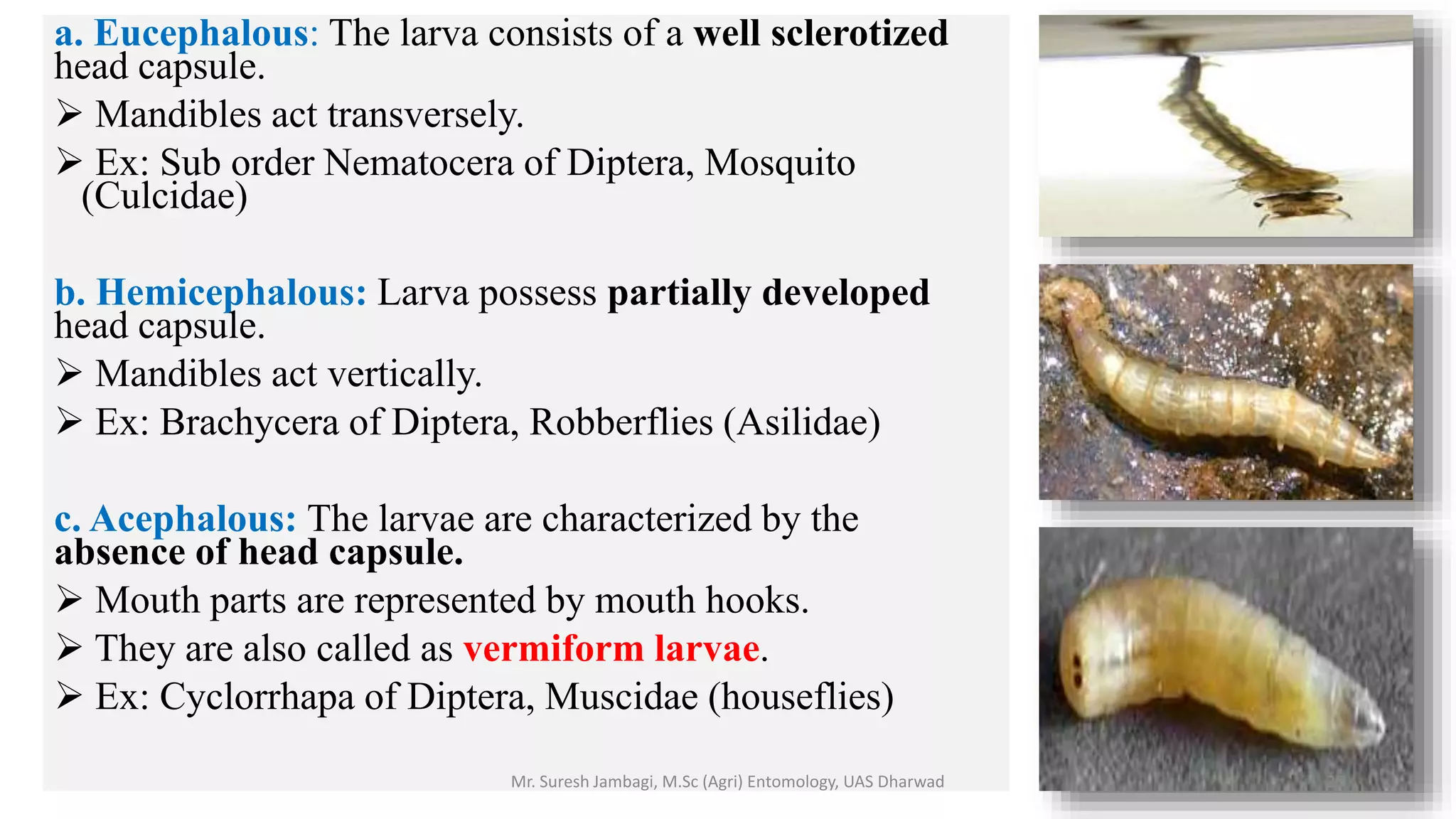 a. Eucephalous: The larva consists of a well sclerotized head capsule.

➢ Mandibles act transversely.

➢ Ex: Sub order Nematocera of Diptera, Mosquito (Culcidae)

b. Hemicephalous: Larva possess partially developed head capsule.

➢ Mandibles act vertically.

➢ Ex: Brachycera of Diptera, Robberflies (Asilidae)

c. Acephalous: The larvae are characterized by the absence of head capsule.

➢ Mouth parts are represented by mouth hooks.

➢ They are also called as vermiform larvae.

➢ Ex: Cyclorrhapa of Diptera, Muscidae (houseflies)

Mr. Suresh Jambagi, M.Sc (Agri) Entomology, UAS Dharwad